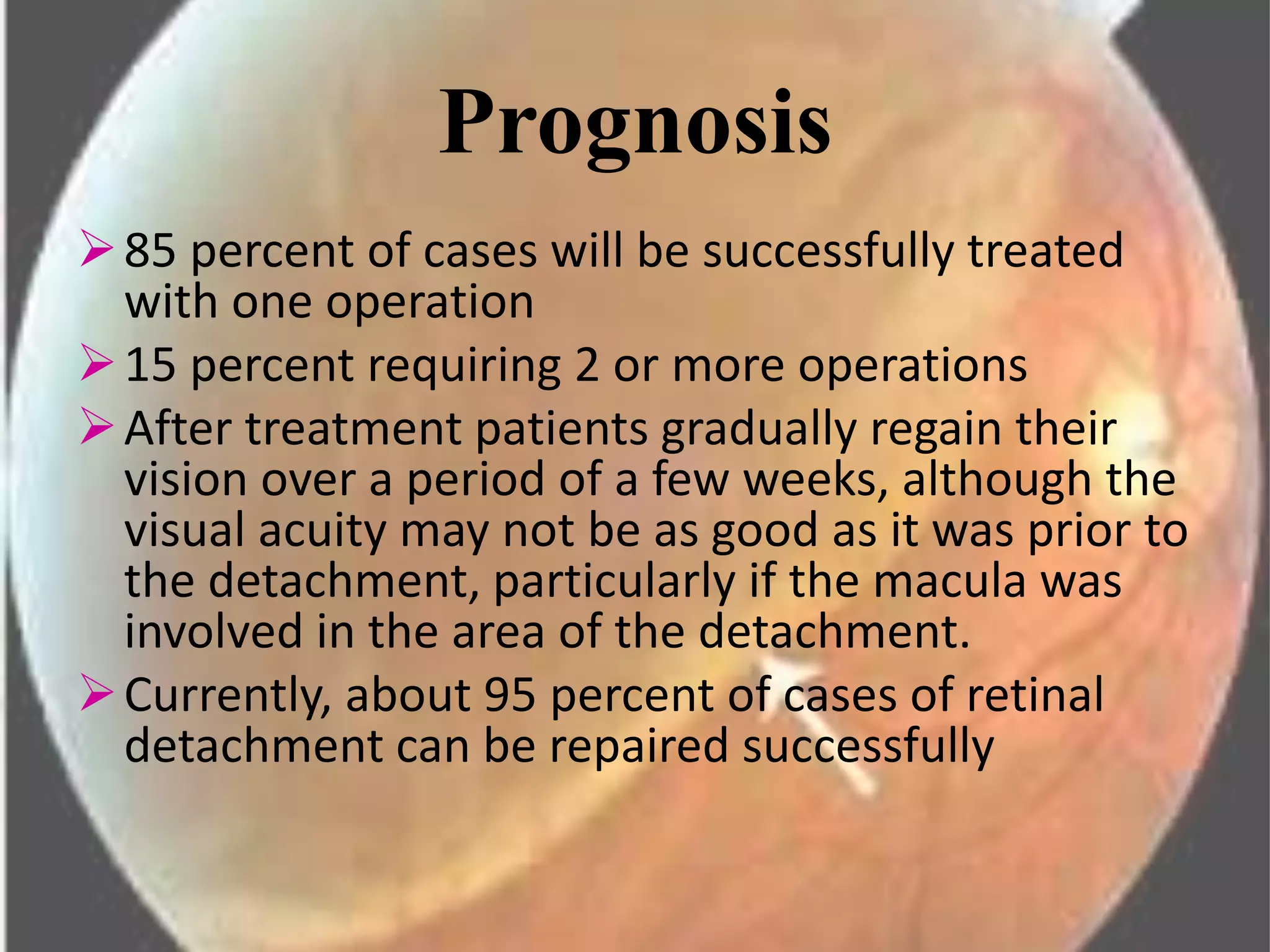 Prognosis

➢ 85 percent of cases will be successfully treated with one operation

➢ 15 percent requiring 2 or more operations

➢ After treatment patients gradually regain their vision over a period of a few weeks, although the visual acuity may not be as good as it was prior to the detachment, particularly if the macula was involved in the area of the detachment.

➢ Currently, about 95 percent of cases of retinal detachment can be repaired successfully